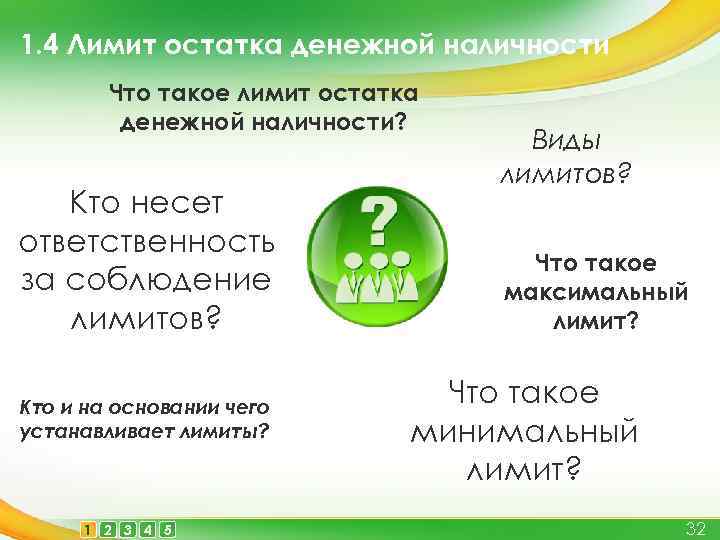 1.4 Лимит остатка денежной наличности

Что такое лимит остатка денежной наличности?

Виды лимитов?

Кто несет ответственность за соблюдение лимитов?

?

Что такое максимальный лимит?

Кто и на основании чего устанавливает лимиты?

Что такое минимальный лимит?

1 2 3 4 5

32